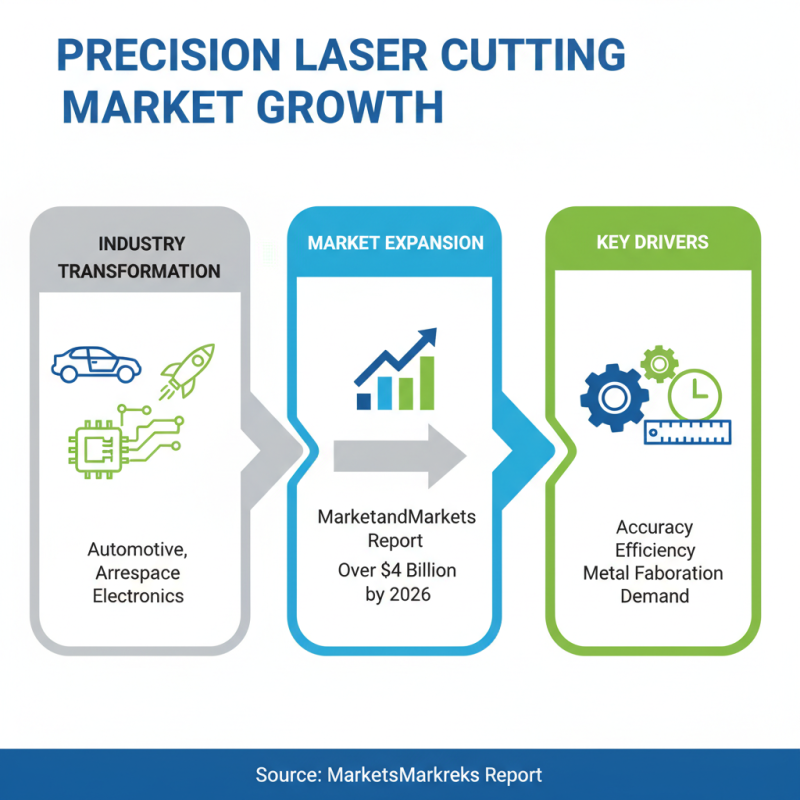 PRECISION LASER CUTTING MARKET GROWTH

INDUSTRY TRANSFORMATION

Automotive, Arrespace Electronics

MARKET EXPANSION

MarketandMarkets Report

Over \$4 Billion by 2026

KEY DRIVERS

Accuracy
Efficiency
Metal Faboration Demand

Source: MarketsMarkreks Report